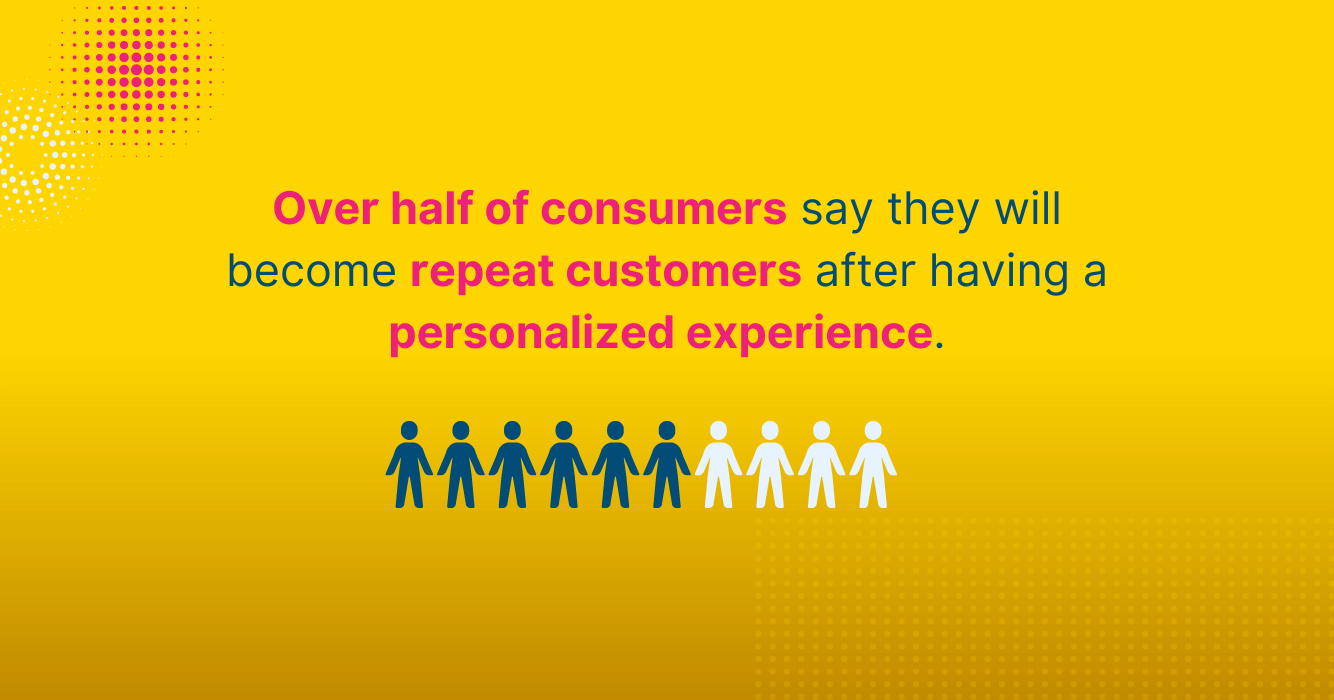 Over half of consumers say they will become repeat customers after having a personalized experience.